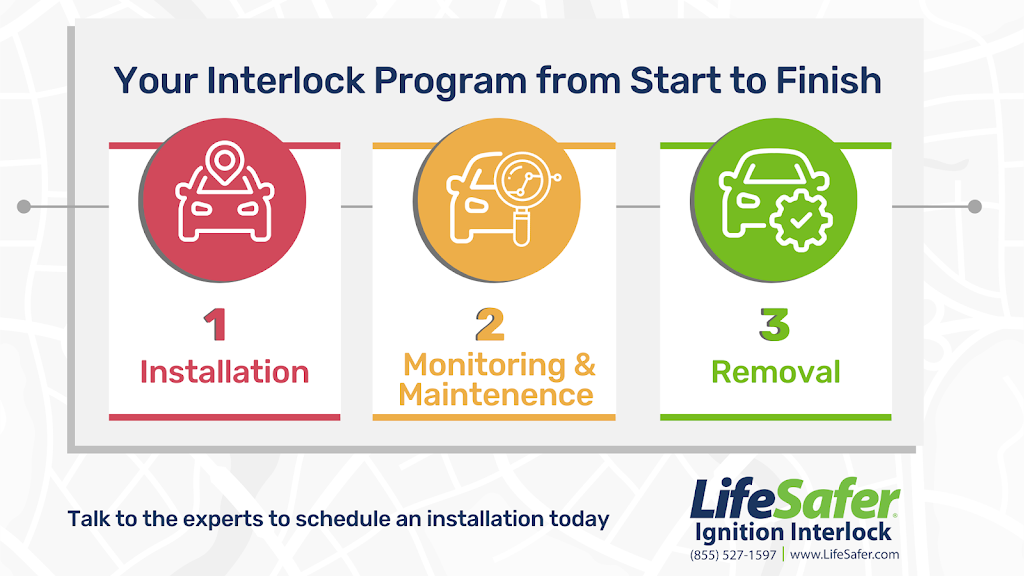 Your Interlock Program from Start to Finish

1
Installation

2
Monitoring & Maintenence

3
Removal

Talk to the experts to schedule an installation today

LifeSafer®
Ignition Interlock
(855) 527-1597 | www.LifeSafer.com